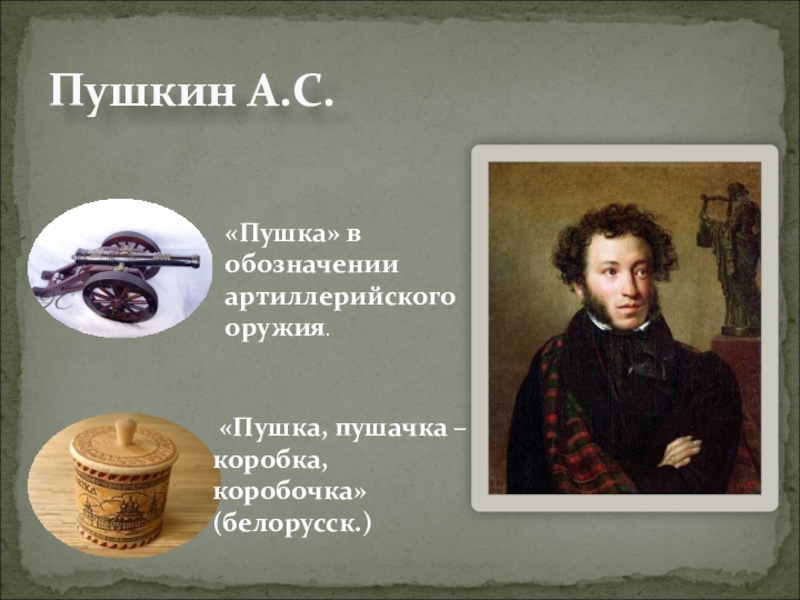 Пушкин А.С.

«Пушка» в обозначении артиллерийского оружия.

«Пушка, пушачка – коробка, коробочка» (белорусск.)